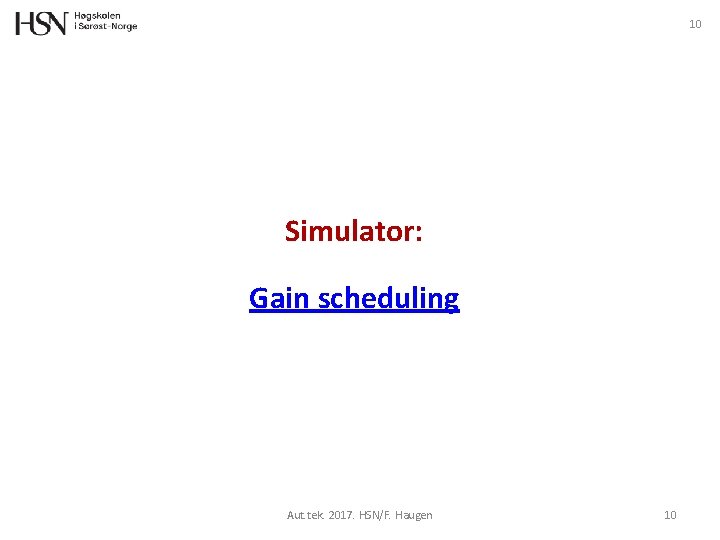 HSN Høgskolen i Sørøst-Norge

10

Simulator:

Gain scheduling

Aut.tek. 2017. HSN/F. Haugen

10